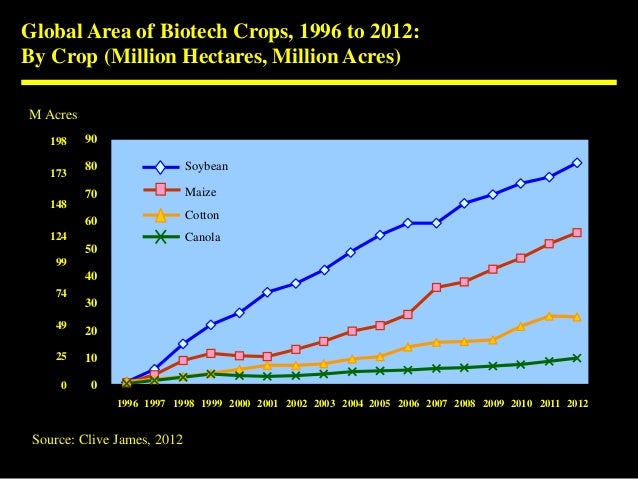 Global Area of Biotech Crops, 1996 to 2012:
By Crop (Million Hectares, Million Acres)

M Acres

198 173 148 124 99 74 49 25 0

90 80 70 60 50 40 30 20 10 0

Soybean
Maize
Cotton
Canola

1996 1997 1998 1999 2000 2001 2002 2003 2004 2005 2006 2007 2008 2009 2010 2011 2012

Source: Clive James, 2012